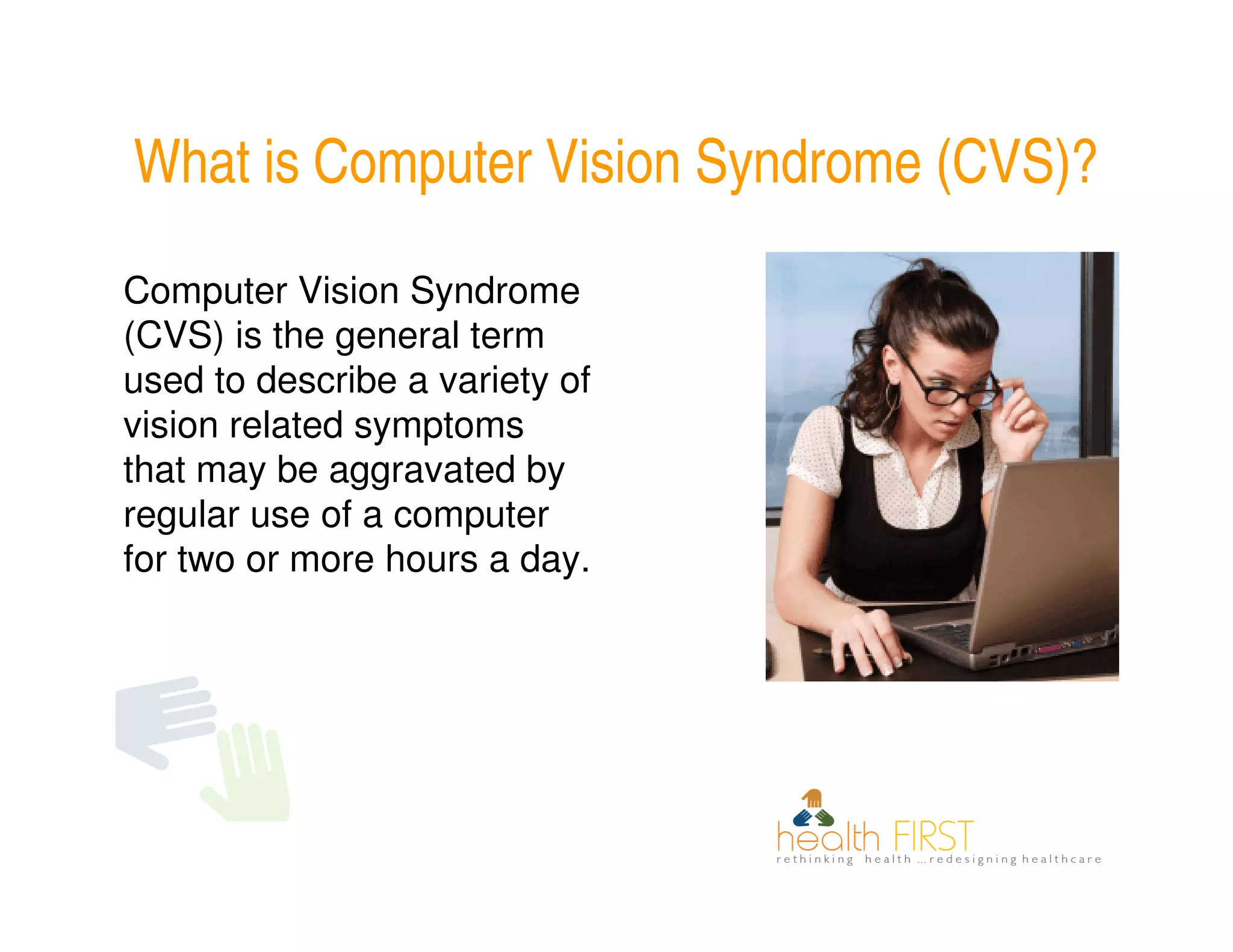 What is Computer Vision Syndrome (CVS)?

Computer Vision Syndrome (CVS) is the general term used to describe a variety of vision related symptoms that may be aggravated by regular use of a computer for two or more hours a day.

health FIRST
rethinking health ...redesigning healthcare